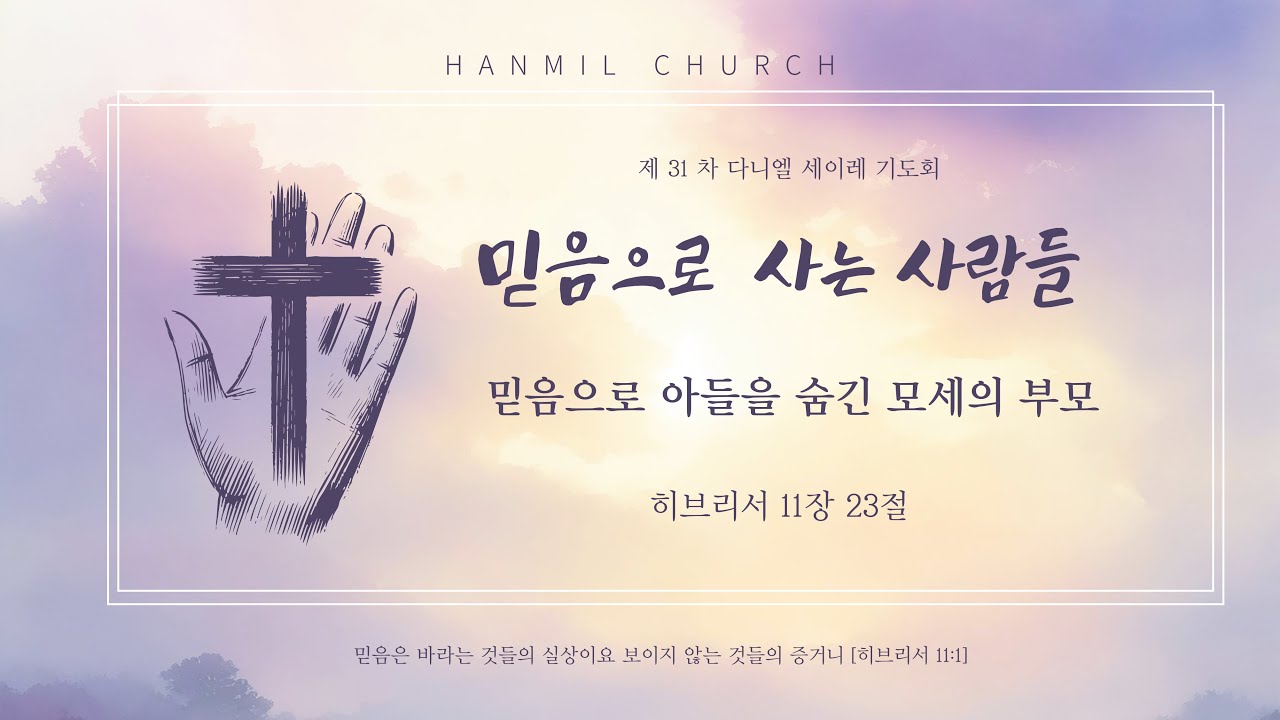 HANMIL CHURCH

제 31 차 다니엘 세이레 기도회

믿음으로 사는 사람들

믿음으로 아들을 숨긴 모세의 부모

히브리서 11장 23절

믿음은 바라는 것들의 실상이요 보이지 않는 것들의 증거니 [히브리서 11:1]